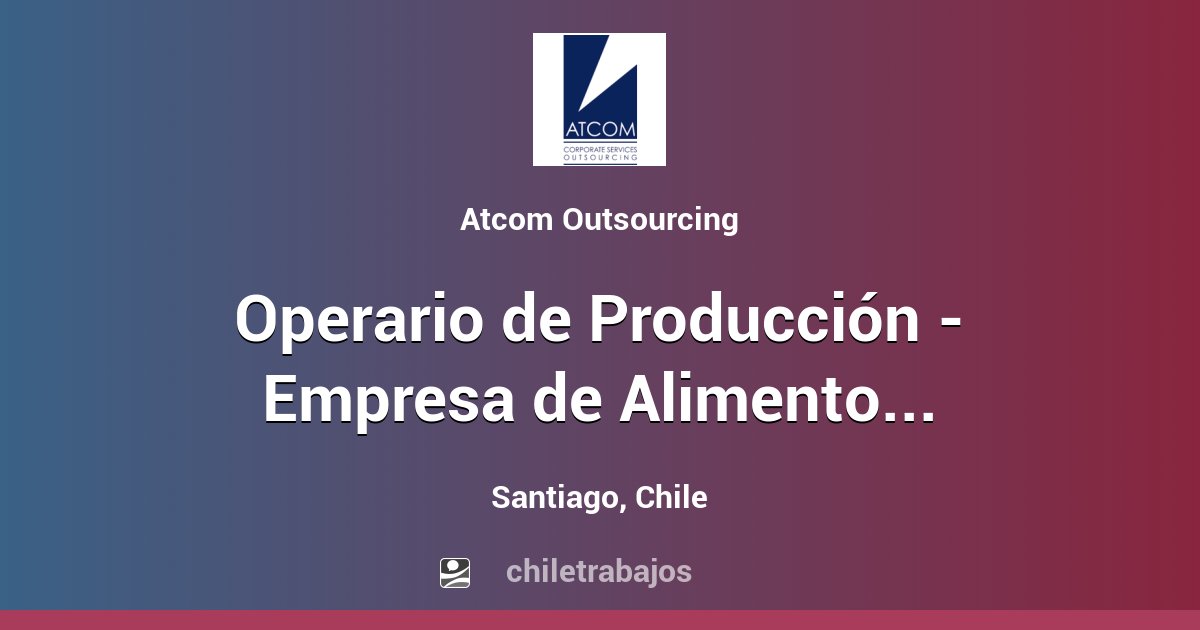 ATCOM
CORPORATE SERVICES
OUTSOURCING

Atcom Outsourcing

Operario de Producción - Empresa de Alimento...

Santiago, Chile

chiletrabajos